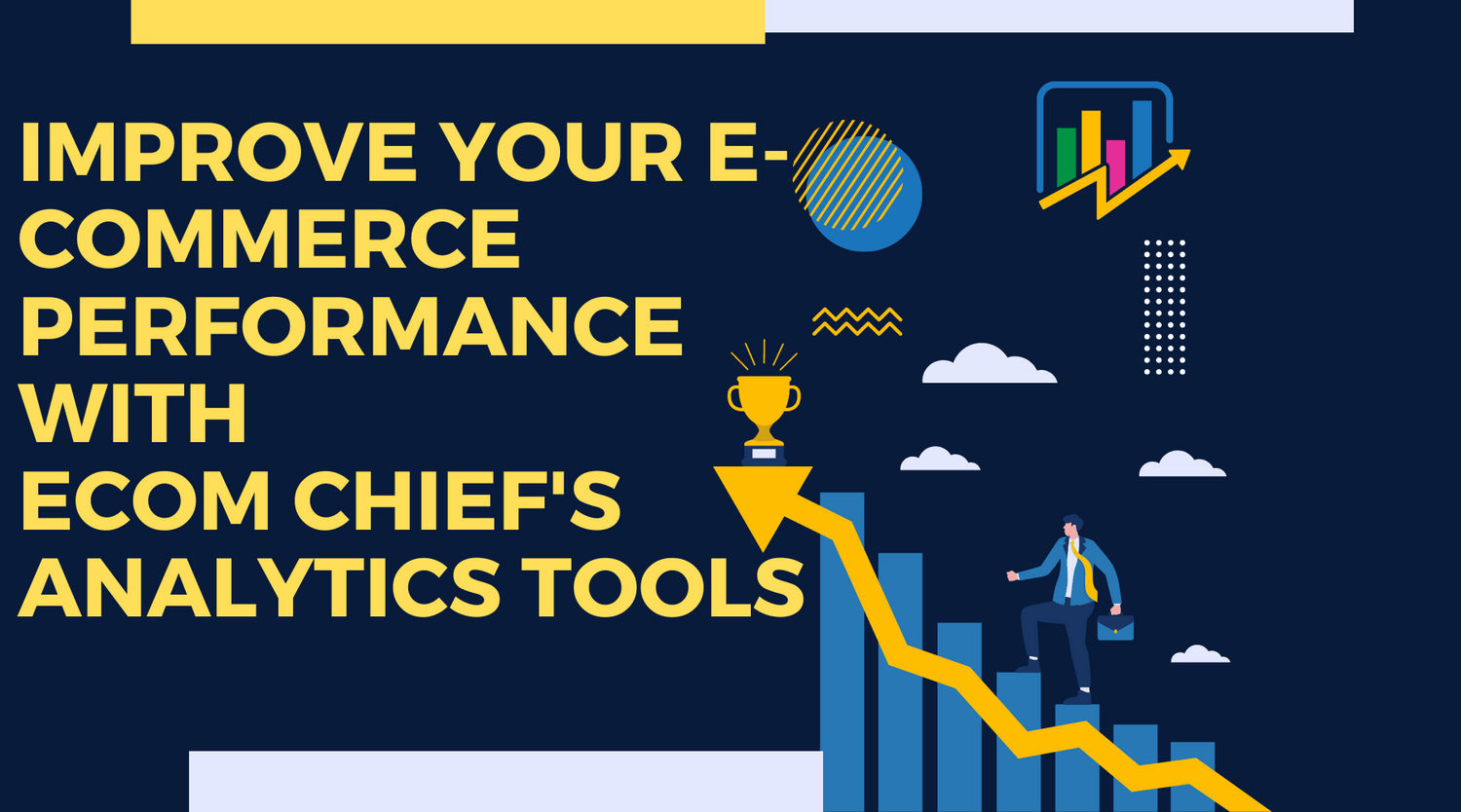 IMPROVE YOUR E-COMMERCE PERFORMANCE WITH ECOM CHIEF'S ANALYTICS TOOLS